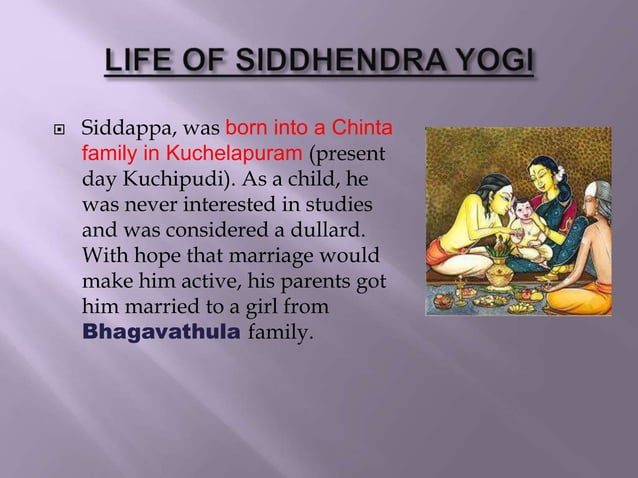 LIFE OF SIDDHENDRA YOGI

Siddappa, was born into a Chinta family in Kuchelapuram (present day Kuchipudi). As a child, he was never interested in studies and was considered a dullard. With hope that marriage would make him active, his parents got him married to a girl from Bhagavathula family.